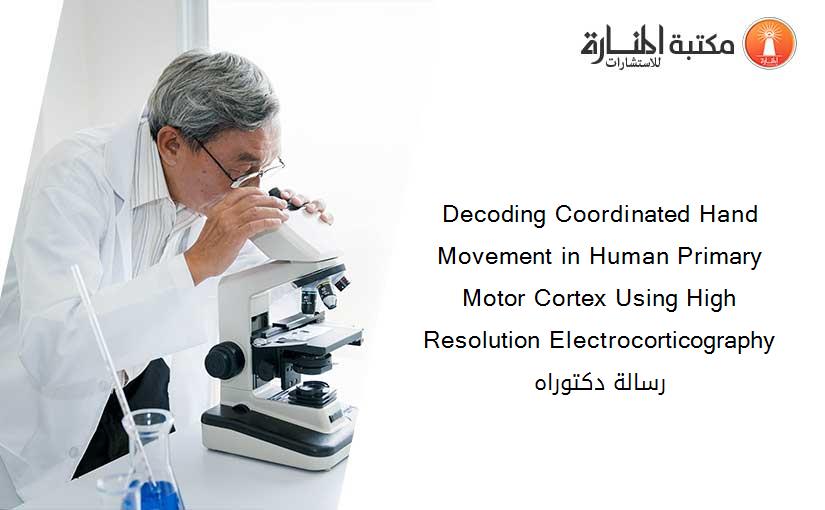 مكتبة المنارة للاستشارات

Decoding Coordinated Hand Movement in Human Primary Motor Cortex Using High Resolution Electrocorticography رسالة دكتوراه